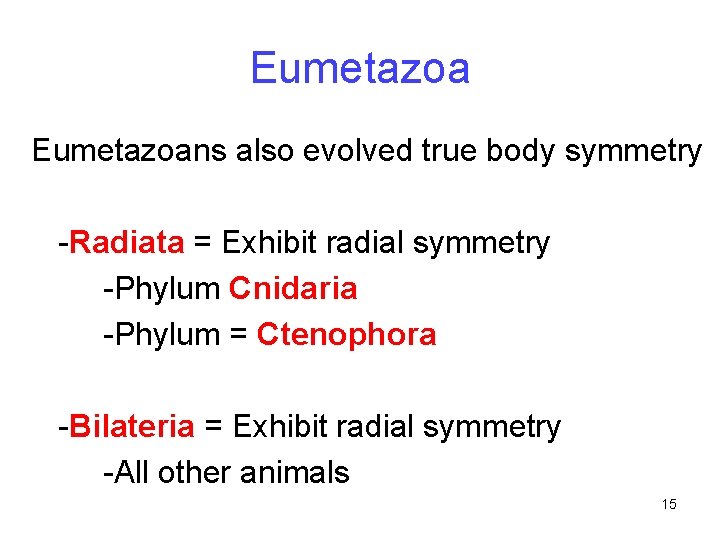 Eumetazoa

Eumetazoans also evolved true body symmetry

-Radiata = Exhibit radial symmetry
-Phylum Cnidaria
-Phylum = Ctenophora

-Bilateria = Exhibit radial symmetry
-All other animals

15